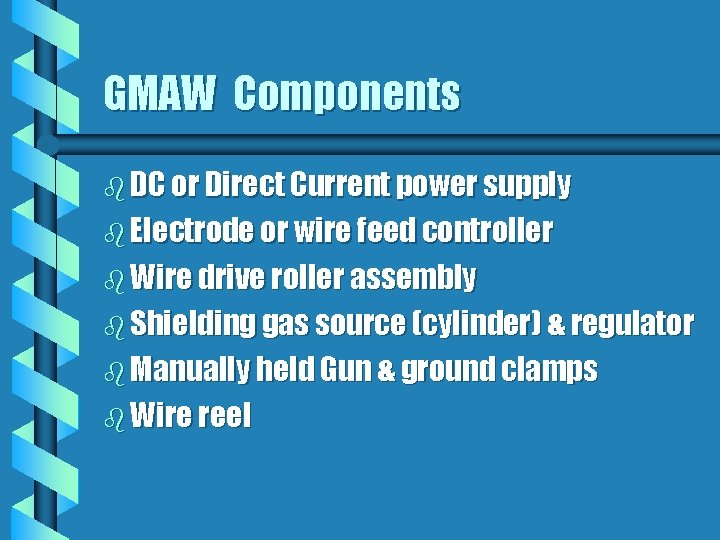 GMAW Components

- DC or Direct Current power supply
- Electrode or wire feed controller
- Wire drive roller assembly
- Shielding gas source (cylinder) & regulator
- Manually held Gun & ground clamps
- Wire reel